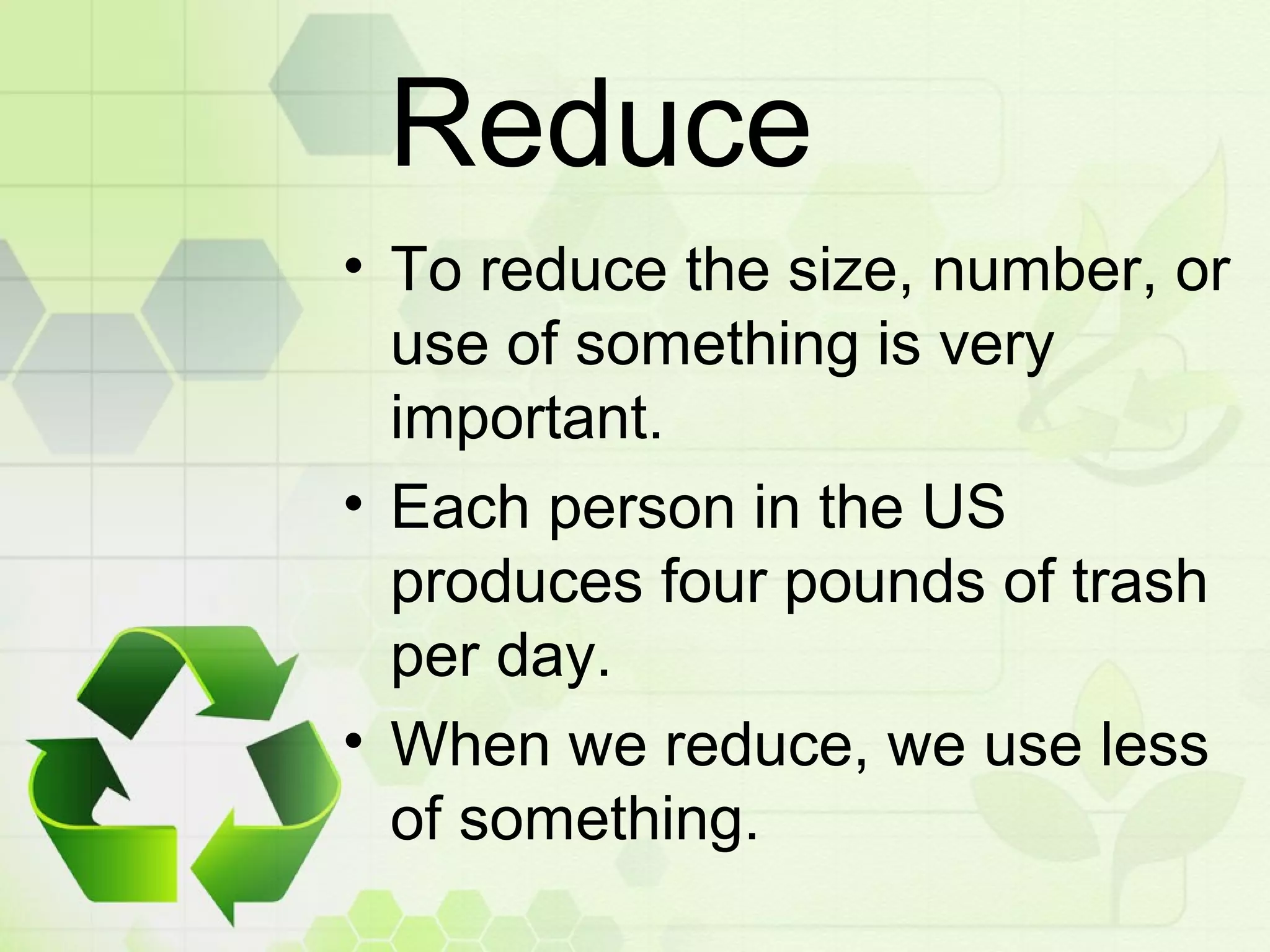 Reduce

• To reduce the size, number, or use of something is very important.

• Each person in the US produces four pounds of trash per day.

• When we reduce, we use less of something.